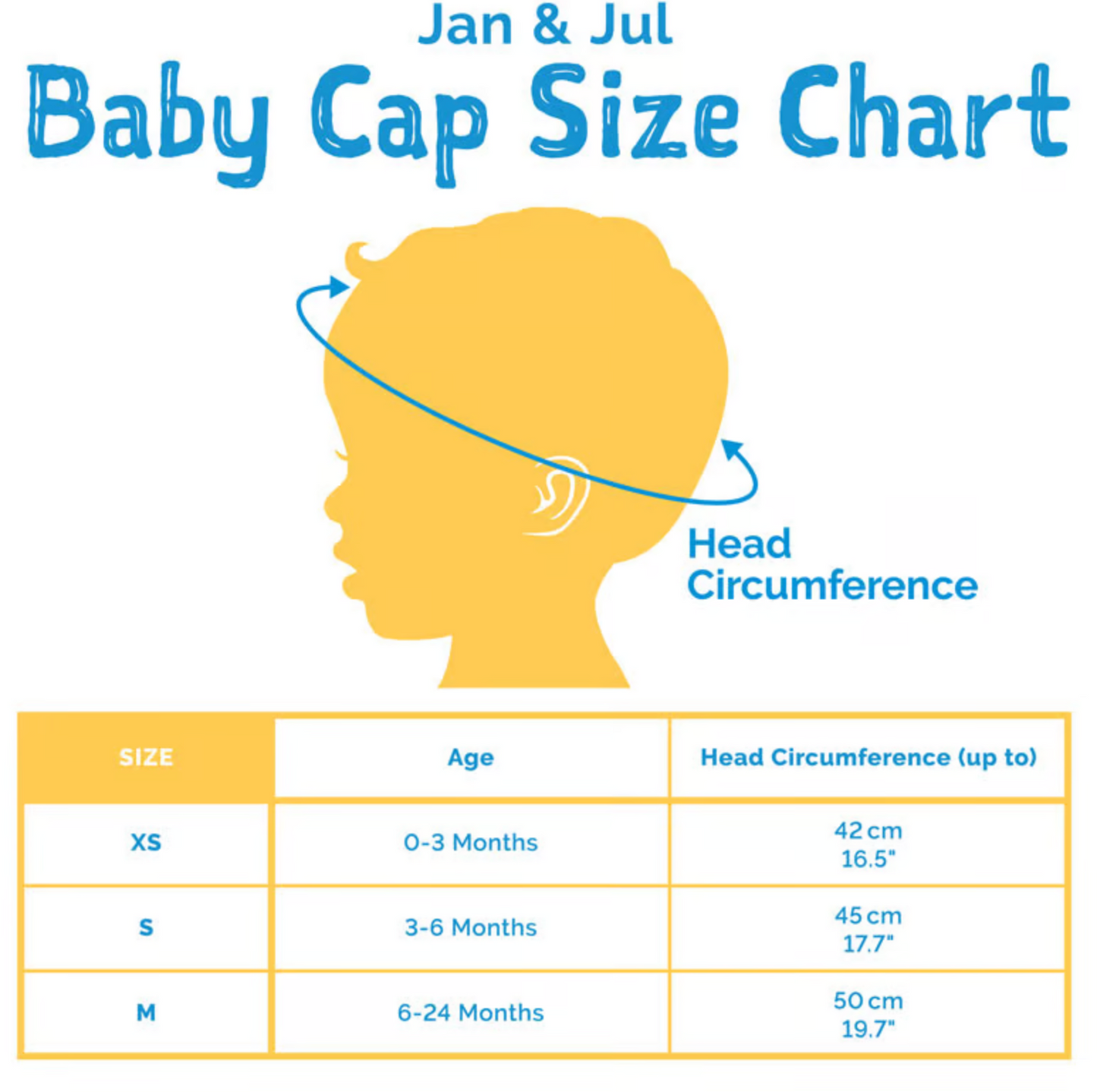 Jan & Jul
Baby Cap Size Chart

Head Circumference

| SIZE | Age | Head Circumference (up to) |
|---|---|---|
| XS | 0-3 Months | 42 cm 16.5" |
| S | 3-6 Months | 45 cm 17.7" |
| M | 6-24 Months | 50 cm 19.7" |